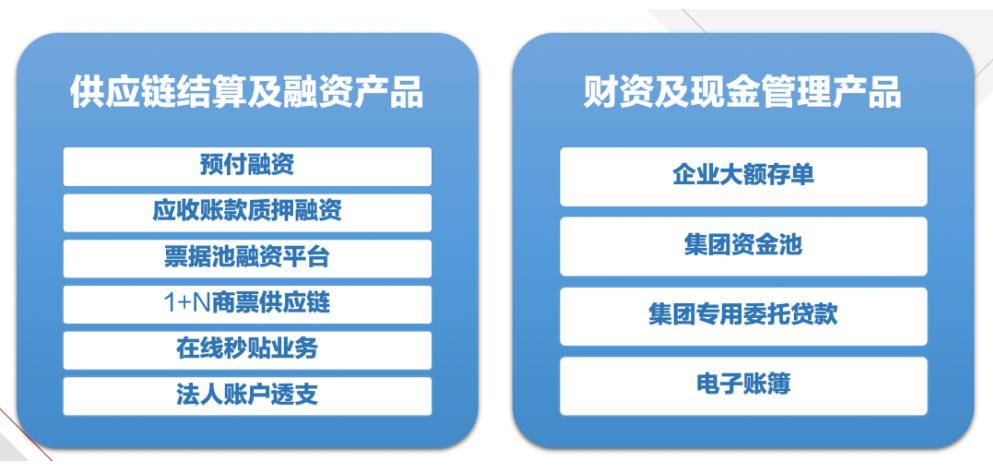 供应链结算及融资产品

预付融资

应收账款质押融资

票据池融资平台

1+N商票供应链

在线秒贴业务

法人账户透支

财资及现金管理产品

企业大额存单

集团资金池

集团专用委托贷款

电子账簿